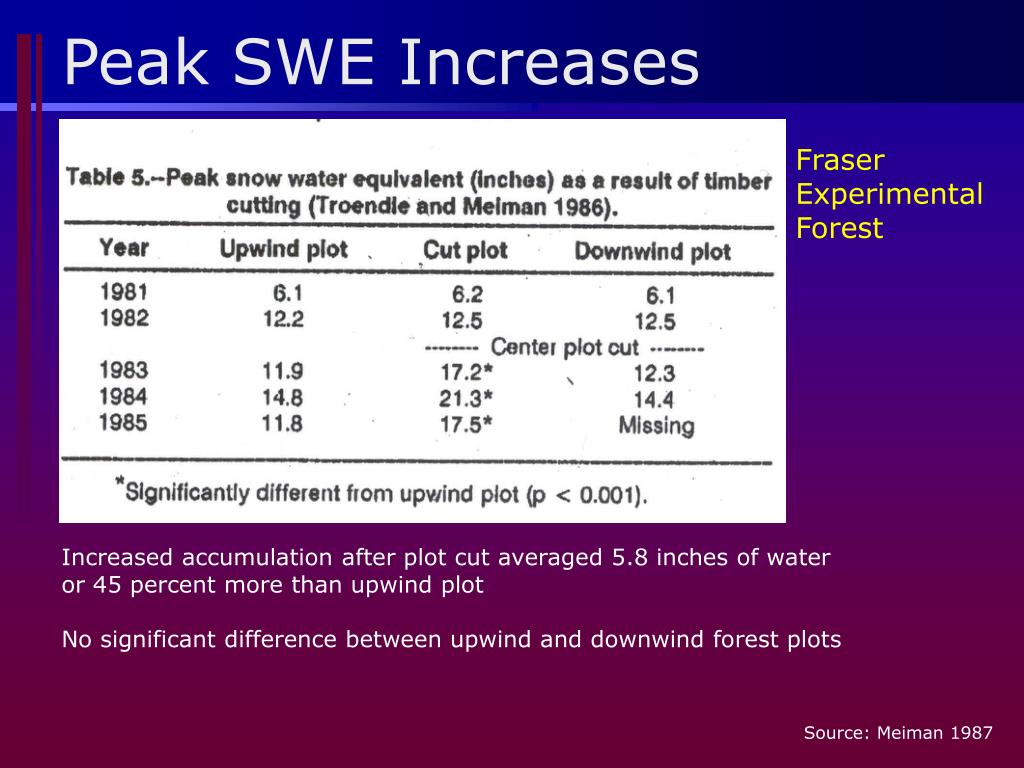 Peak SWE Increases

Table 5.--Peak snow water equivalent (inches) as a result of timber cutting (Troendle and Meiman 1986).

| Year | Upwind plot | Cut plot | Downwind plot |
|---|---|---|---|
| 1981 | 6.1 | 6.2 | 6.1 |
| 1982 | 12.2 | 12.5 | 12.5 |
| | | -------- Center plot cut -------- | |
| 1983 | 11.9 | 17.2* | 12.3 |
| 1984 | 14.8 | 21.3* | 14.4 |
| 1985 | 11.8 | 17.5* | Missing |

*Significantly different from upwind plot (p < 0.001).

Fraser Experimental Forest

Increased accumulation after plot cut averaged 5.8 inches of water or 45 percent more than upwind plot

No significant difference between upwind and downwind forest plots

Source: Meiman 1987